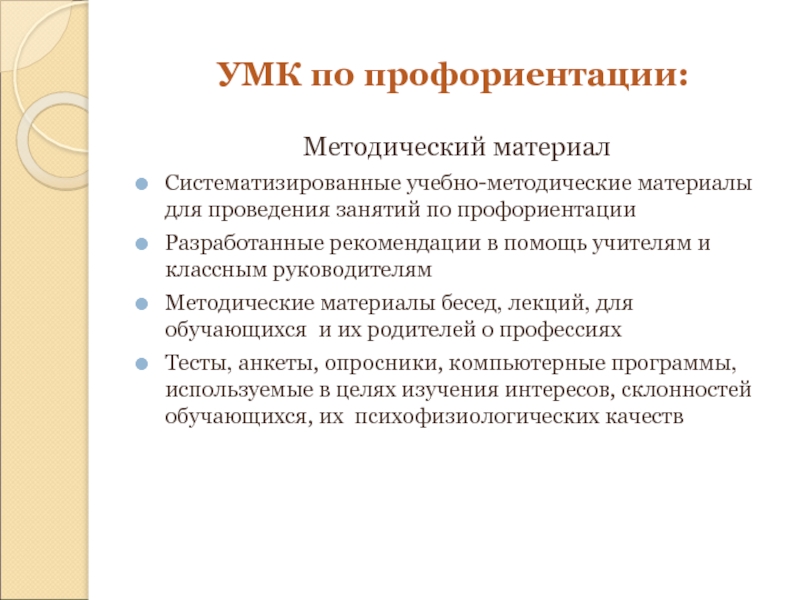 УМК по профориентации:

Методический материал

Систематизированные учебно-методические материалы для проведения занятий по профориентации

Разработанные рекомендации в помощь учителям и классным руководителям

Методические материалы бесед, лекций, для обучающихся и их родителей о профессиях

Тесты, анкеты, опросники, компьютерные программы, используемые в целях изучения интересов, склонностей обучающихся, их психофизиологических качеств